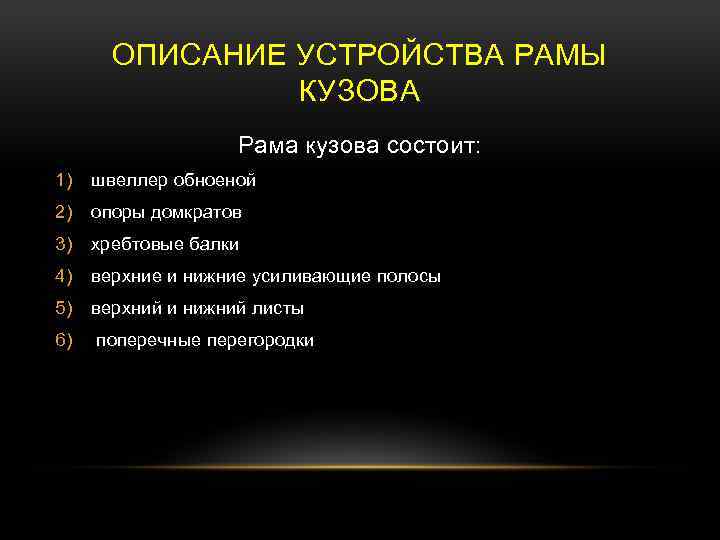 ОПИСАНИЕ УСТРОЙСТВА РАМЫ КУЗОВА

Рама кузова состоит:

1) швеллер обноеной
2) опоры домкратов
3) хребтовые балки
4) верхние и нижние усиливающие полосы
5) верхний и нижний листы
6) поперечные перегородки